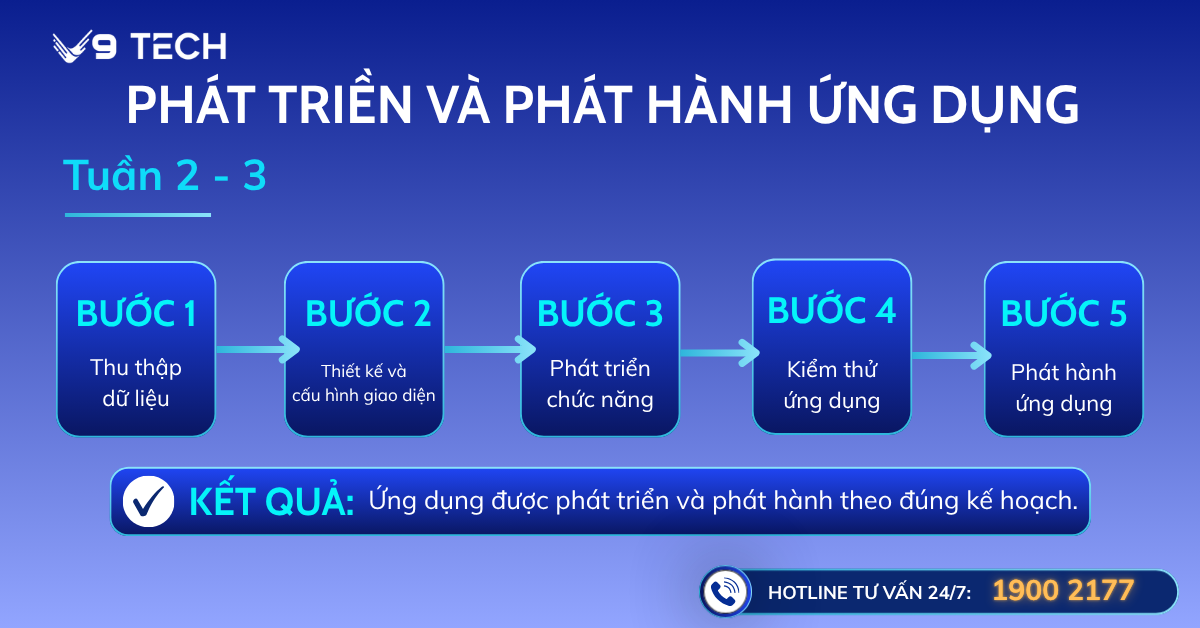 V9 TECH

PHÁT TRIỂN VÀ PHÁT HÀNH ỨNG DỤNG

Tuần 2 - 3

BƯỚC 1
Thu thập dữ liệu

BƯỚC 2
Thiết kế và cấu hình giao diện

BƯỚC 3
Phát triển chức năng

BƯỚC 4
Kiểm thử ứng dụng

BƯỚC 5
Phát hành ứng dụng

KẾT QUẢ: Ứng dụng được phát triển và phát hành theo đúng kế hoạch.

HOTLINE TƯ VẤN 24/7: 1900 2177